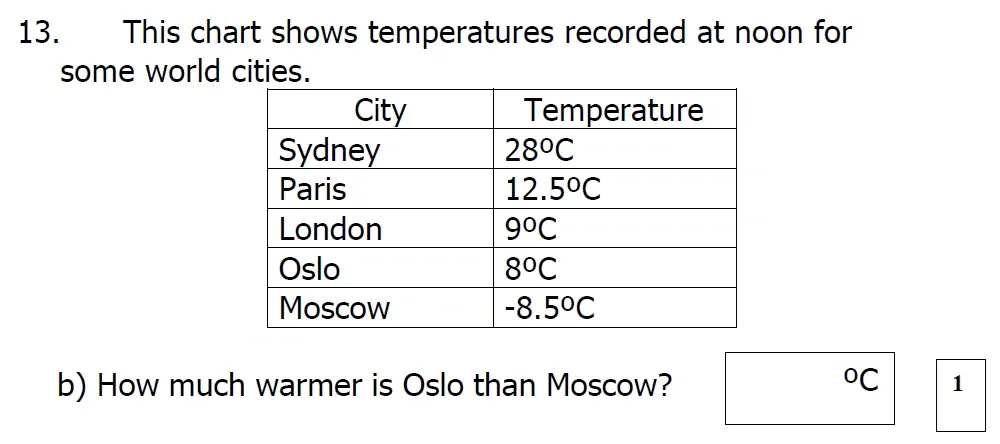 13. This chart shows temperatures recorded at noon for some world cities.

| City | Temperature |
|---|---|
| Sydney | 28ºC |
| Paris | 12.5ºC |
| London | 9ºC |
| Oslo | 8ºC |
| Moscow | -8.5ºC |

b) How much warmer is Oslo than Moscow?

ºC

1